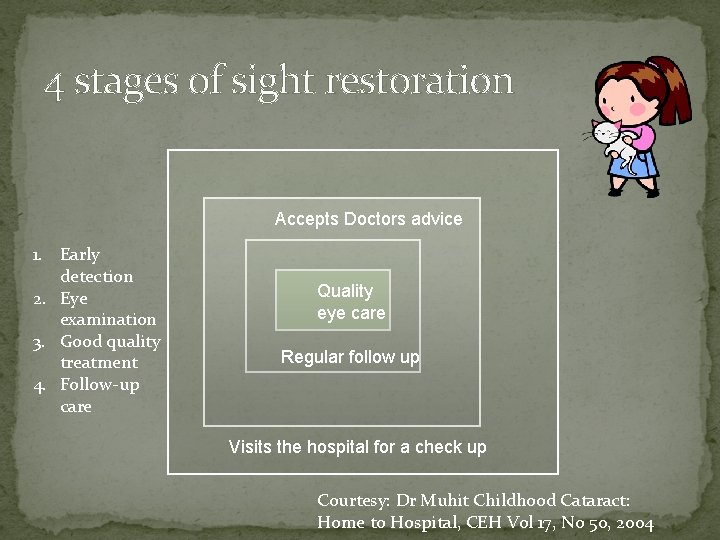 4 stages of sight restoration

1. Early detection
2. Eye examination
3. Good quality treatment
4. Follow-up care

Accepts Doctors advice

Quality eye care

Regular follow up

Visits the hospital for a check up

Courtesy: Dr Muhit Childhood Cataract: Home to Hospital, CEH Vol 17, No 50, 2004